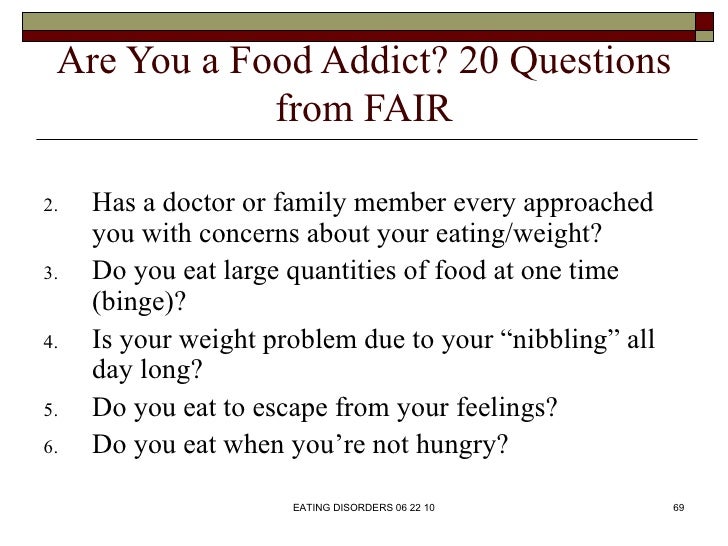 Are You a Food Addict? 20 Questions from FAIR

2. Has a doctor or family member every approached you with concerns about your eating/weight?
3. Do you eat large quantities of food at one time (binge)?
4. Is your weight problem due to your “nibbling” all day long?
5. Do you eat to escape from your feelings?
6. Do you eat when you’re not hungry?

EATING DISORDERS 06 22 10

69